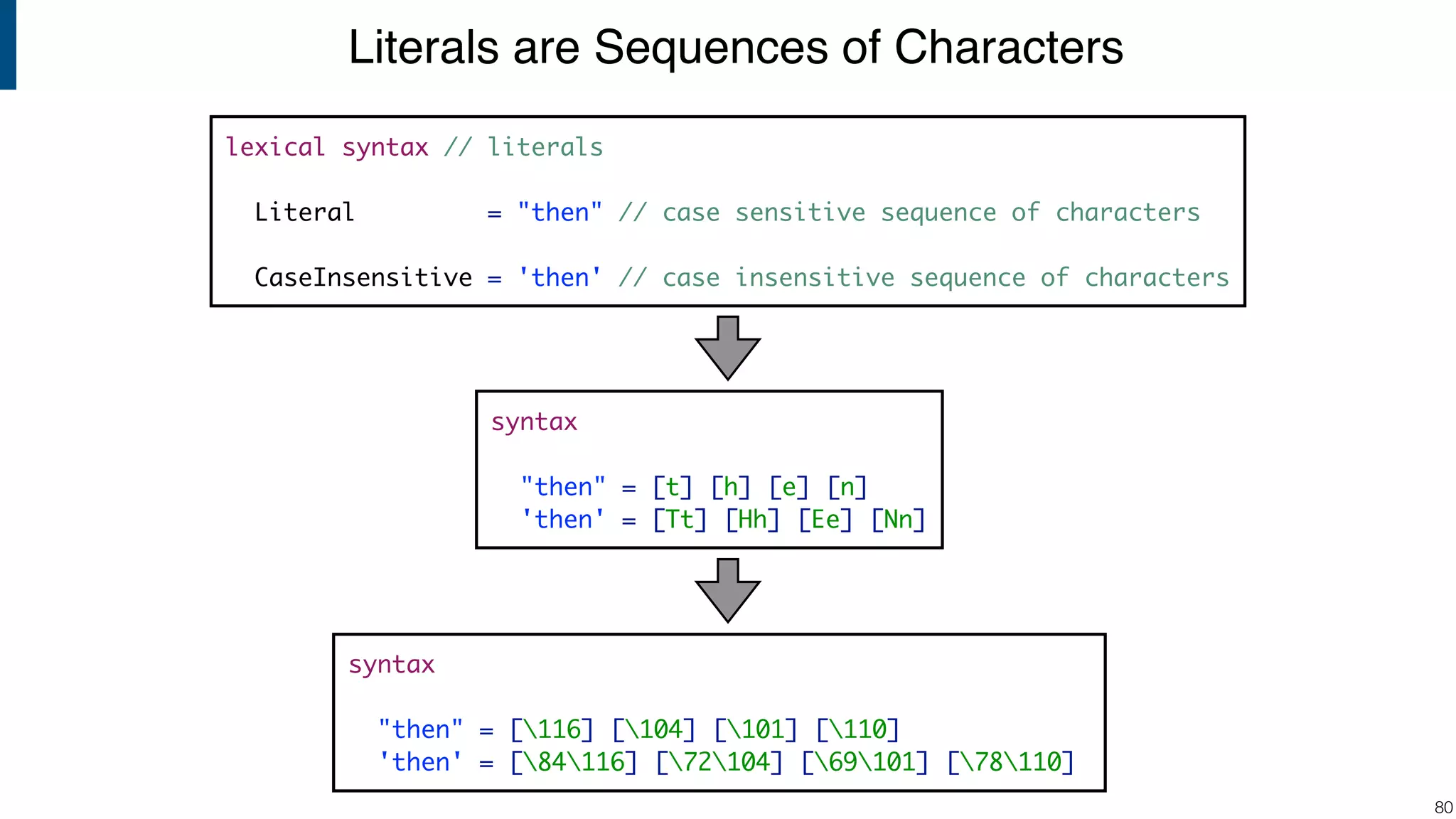 Literals are Sequences of Characters

lexical syntax // literals

Literal = "then" // case sensitive sequence of characters

CaseInsensitive = 'then' // case insensitive sequence of characters

syntax

"then" = [t] [h] [e] [n]
'then' = [Tt] [Hh] [Ee] [Nn]

syntax

"then" = [\116] [\104] [\101] [\110]
'then' = [\84\116] [\72\104] [\69\101] [\78\110]

80